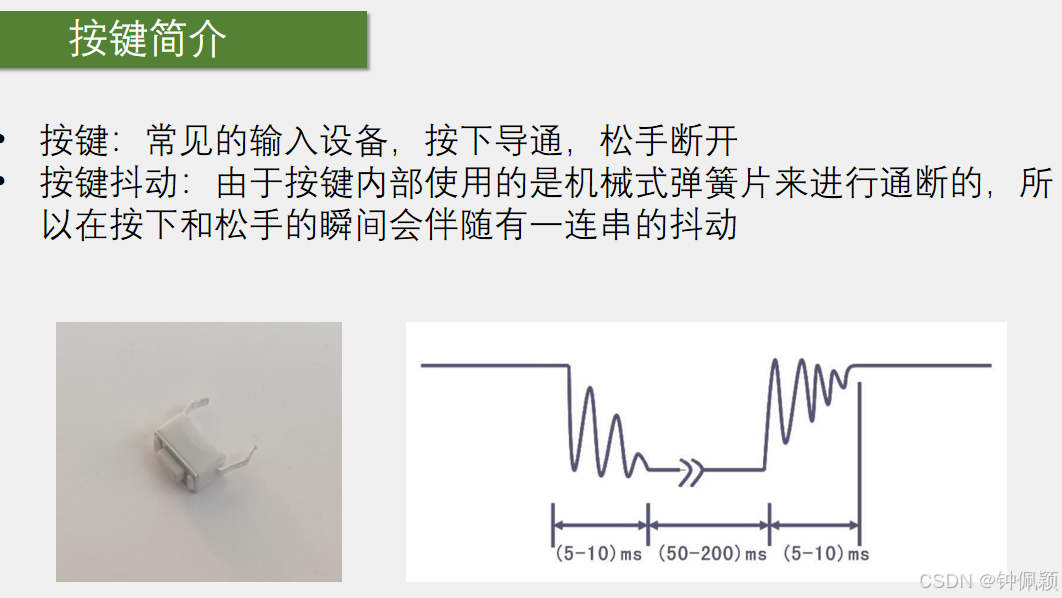 按键简介

• 按键：常见的输入设备，按下导通，松手断开
• 按键抖动：由于按键内部使用的是机械式弹簧片来进行通断的，所以在按下和松手的瞬间会伴随有一连串的抖动

(5-10)ms (50-200)ms (5-10)ms

CSDN @钟佩颖